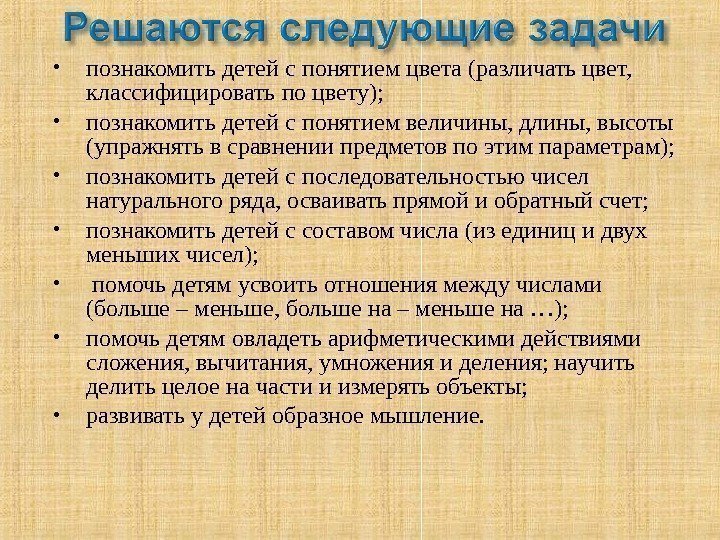 Решаются следующие задачи

• познакомить детей с понятием цвета (различать цвет, классифицировать по цвету);

• познакомить детей с понятием величины, длины, высоты (упражнять в сравнении предметов по этим параметрам);

• познакомить детей с последовательностью чисел натурального ряда, осваивать прямой и обратный счет;

• познакомить детей с составом числа (из единиц и двух меньших чисел);

• помочь детям усвоить отношения между числами (больше – меньше, больше на – меньше на …);

• помочь детям овладеть арифметическими действиями сложения, вычитания, умножения и деления; научить делить целое на части и измерять объекты;

• развивать у детей образное мышление.